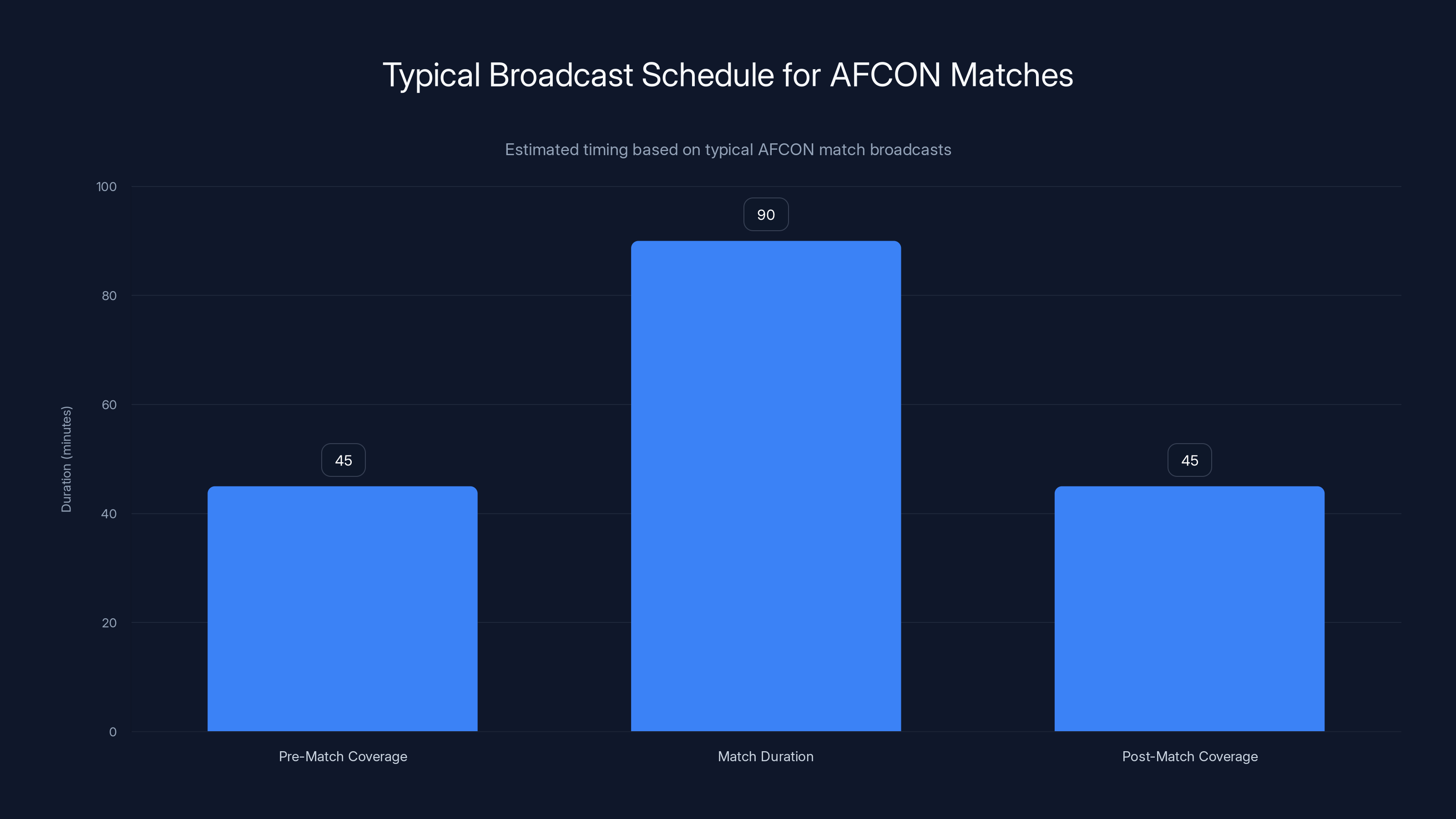 Typical Broadcast Schedule for AFCON Matches

Estimated timing based on typical AFCON match broadcasts

Duration (minutes)

100
80
60
40
20
0

45
90
45

Pre-Match Coverage
Match Duration
Post-Match Coverage